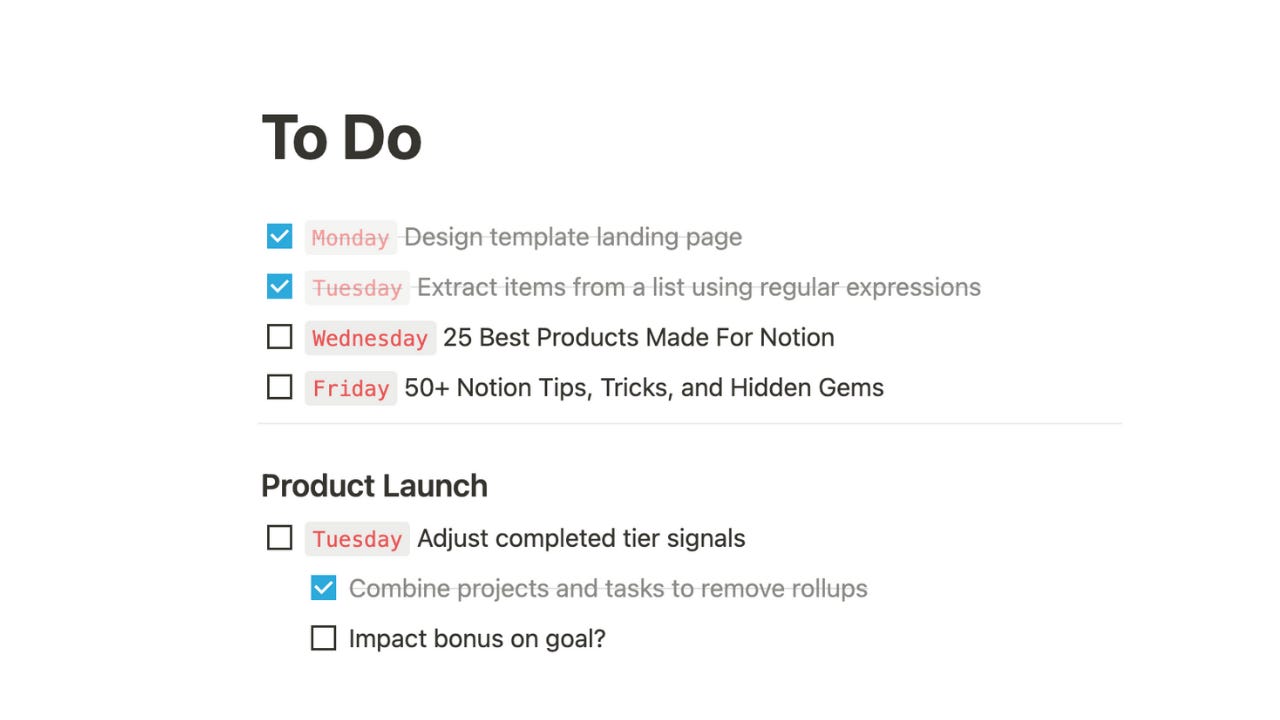 To Do

Monday Design template landing page

Tuesday Extract items from a list using regular expressions

Wednesday 25 Best Products Made For Notion

Friday 50+ Notion Tips, Tricks, and Hidden Gems

Product Launch

Tuesday Adjust completed tier signals

Combine projects and tasks to remove rollups

Impact bonus on goal?